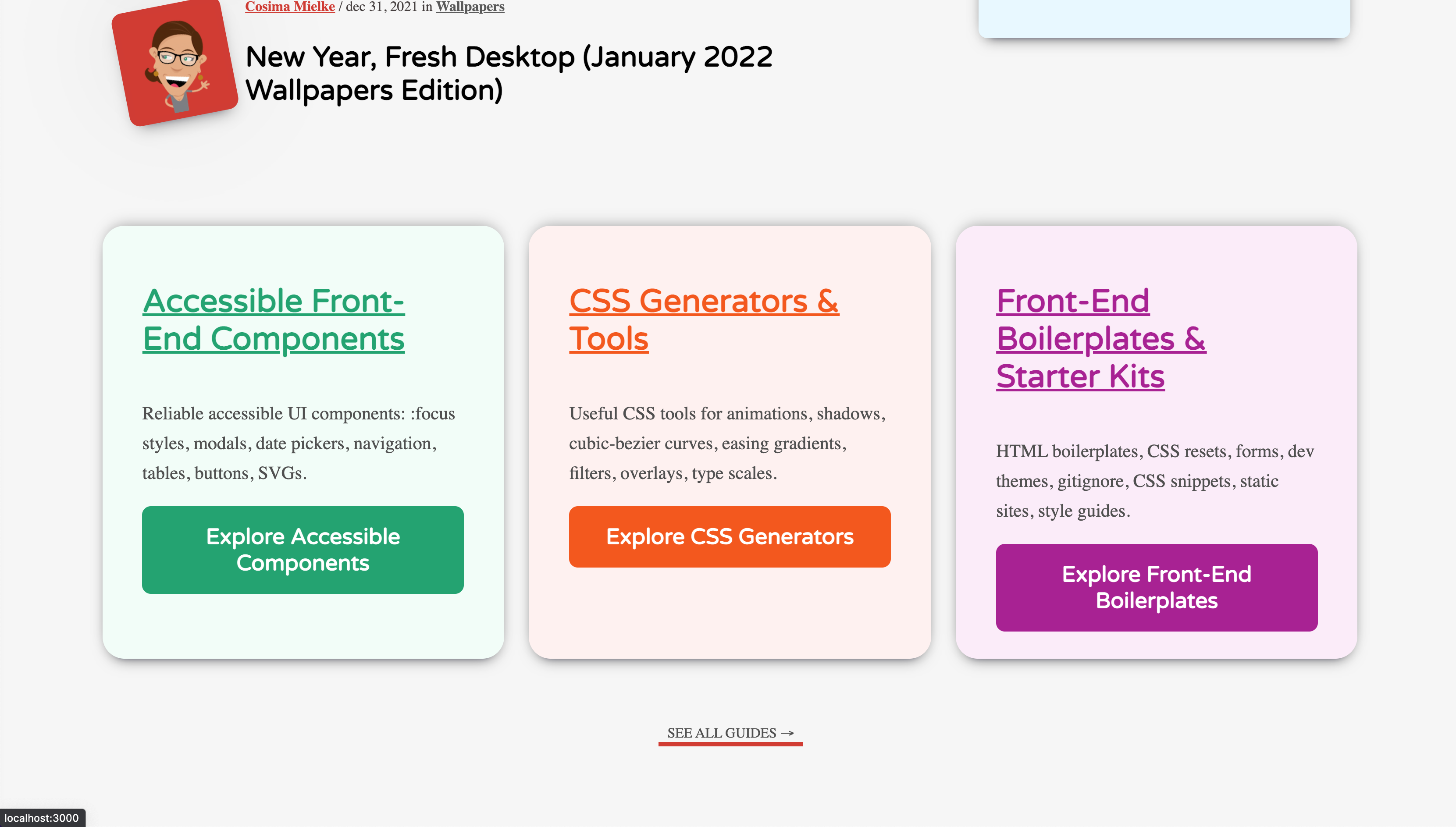 Cosima Mielke / dec 31, 2021 in Wallpapers

New Year, Fresh Desktop (January 2022 Wallpapers Edition)

Accessible Front-End Components

Reliable accessible UI components: :focus styles, modals, date pickers, navigation, tables, buttons, SVGs.

Explore Accessible Components

CSS Generators & Tools

Useful CSS tools for animations, shadows, cubic-bezier curves, easing gradients, filters, overlays, type scales.

Explore CSS Generators

Front-End Boilerplates & Starter Kits

HTML boilerplates, CSS resets, forms, dev themes, gitignore, CSS snippets, static sites, style guides.

Explore Front-End Boilerplates

SEE ALL GUIDES →

localhost:3000